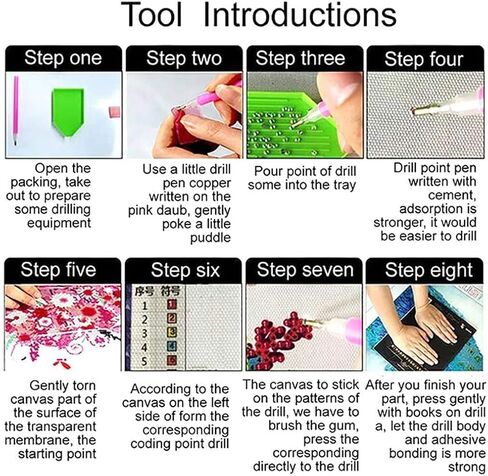 Tool Introductions

Step one

Open the packing, take out to prepare some drilling equipment

Step two

Use a little drill pen copper written on the pink daub, gently poke a little puddle

Step three

Pour point of drill some into the tray

Step four

Drill point pen written with cement, adsorption is stronger, it would be easier to drill

Step five

Gently torn canvas part of the surface of the transparent membrane, the starting point

Step six

| 序号 | 符号 |
|---|---|
| 1 | 1 |
| 2 | 2 |
| 3 | 3 |
| 4 | 4 |
| 5 | 5 |

According to the canvas on the left side of form the corresponding coding point drill

Step seven

The canvas to stick on the patterns of the drill, we have to brush the gum, press the corresponding directly to the drill

Step eight

After you finish your part, press gently with books on drill a, let the drill body and adhesive bonding is more strong